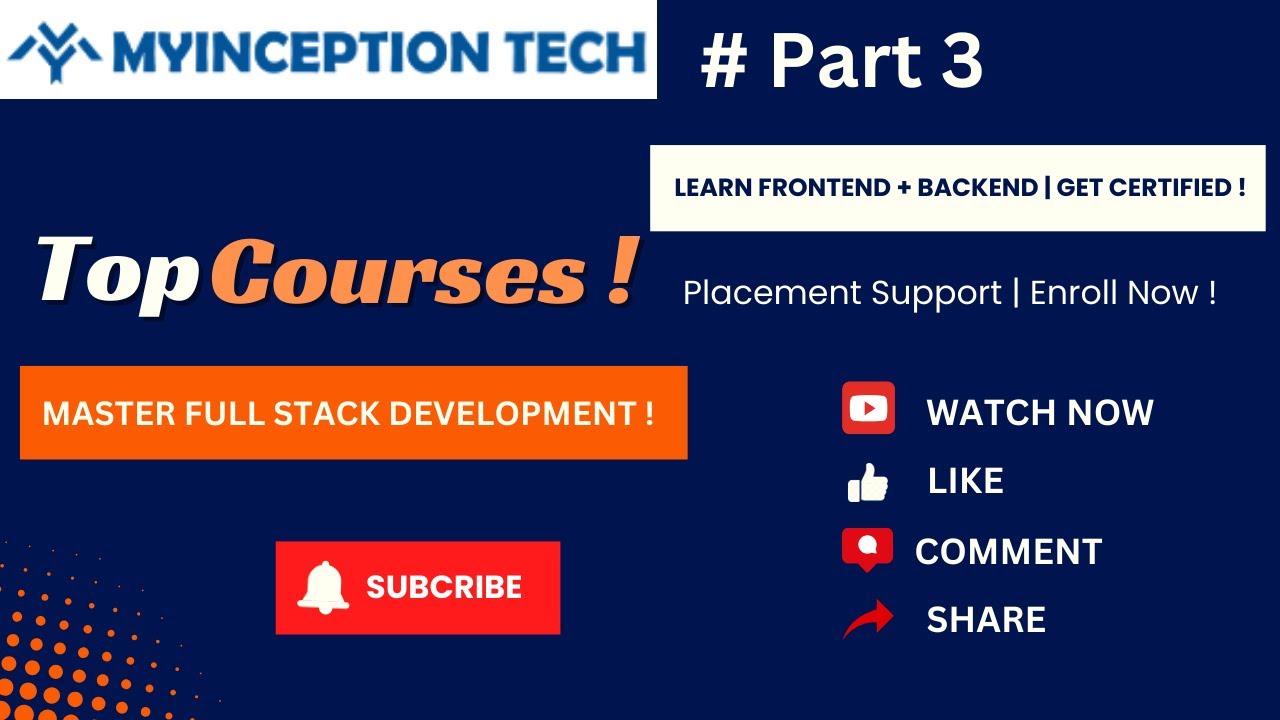 MYINCEPTION TECH

# Part 3

LEARN FRONTEND + BACKEND | GET CERTIFIED !

Top Courses !

Placement Support | Enroll Now !

MASTER FULL STACK DEVELOPMENT !

WATCH NOW

LIKE

COMMENT

SHARE

SUBCRIBE